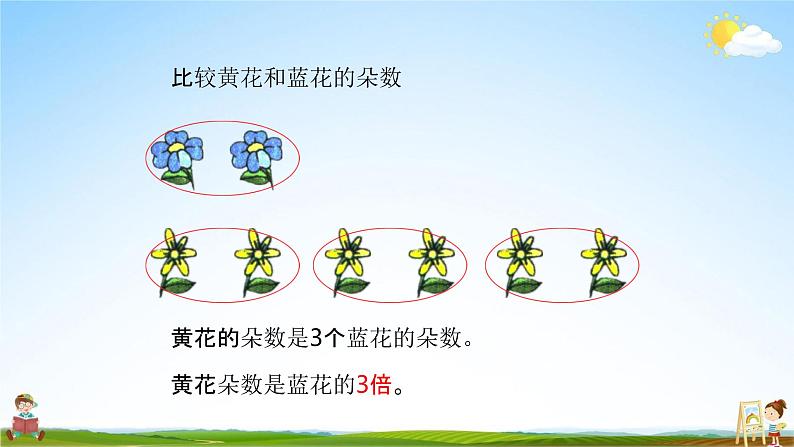 比较黄花和蓝花的朵数

黄花的朵数是3个蓝花的朵数。

黄花朵数是蓝花的3倍。